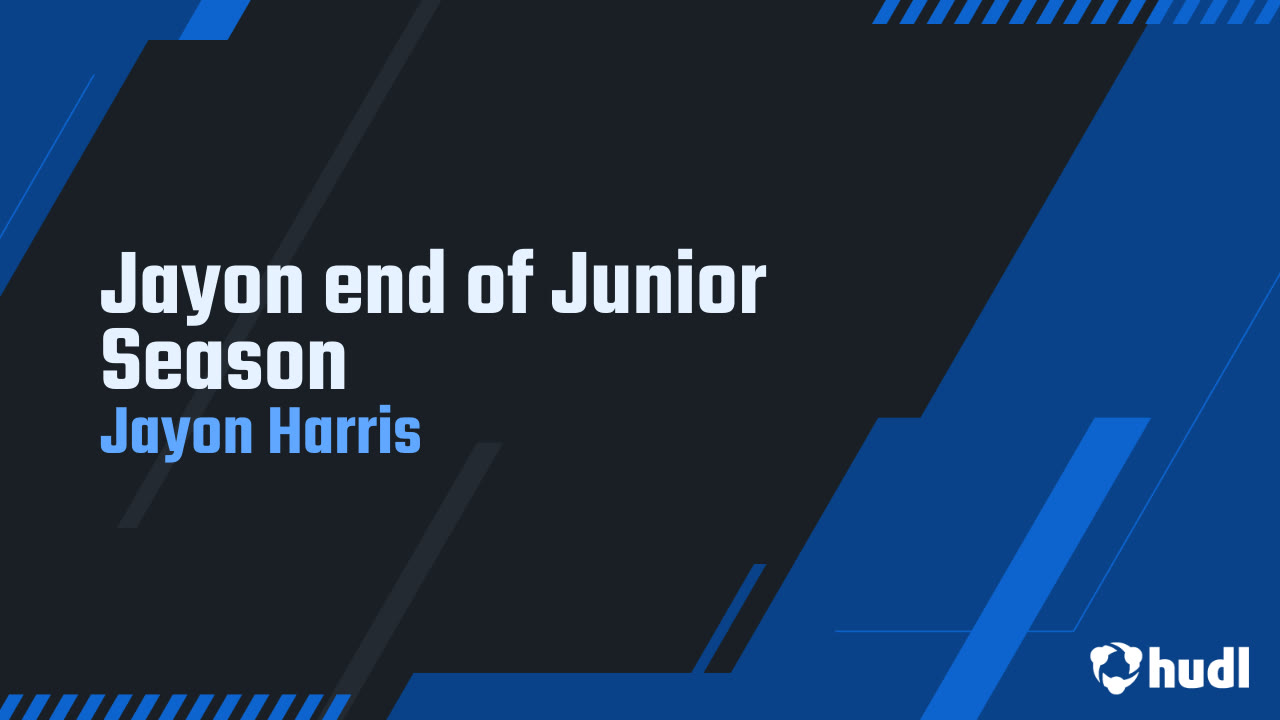 Jayon end of Junior Season
Jayon Harris

hudl